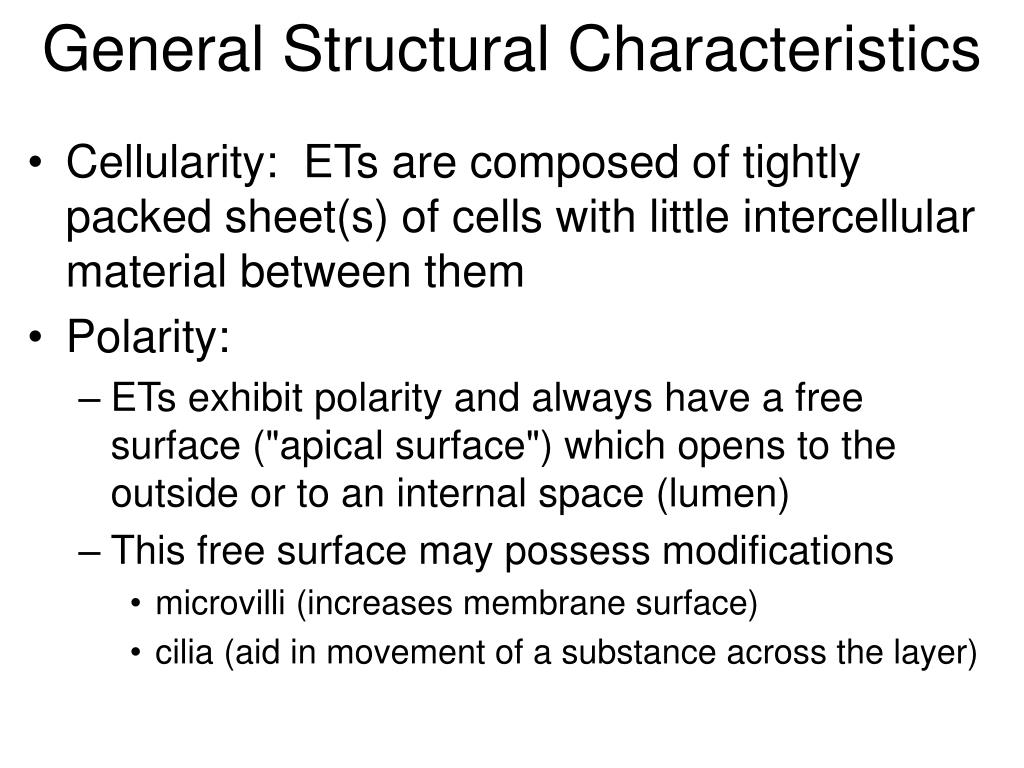 General Structural Characteristics

• Cellularity: ETs are composed of tightly packed sheet(s) of cells with little intercellular material between them
• Polarity:
– ETs exhibit polarity and always have a free surface ("apical surface") which opens to the outside or to an internal space (lumen)
– This free surface may possess modifications
• microvilli (increases membrane surface)
• cilia (aid in movement of a substance across the layer)